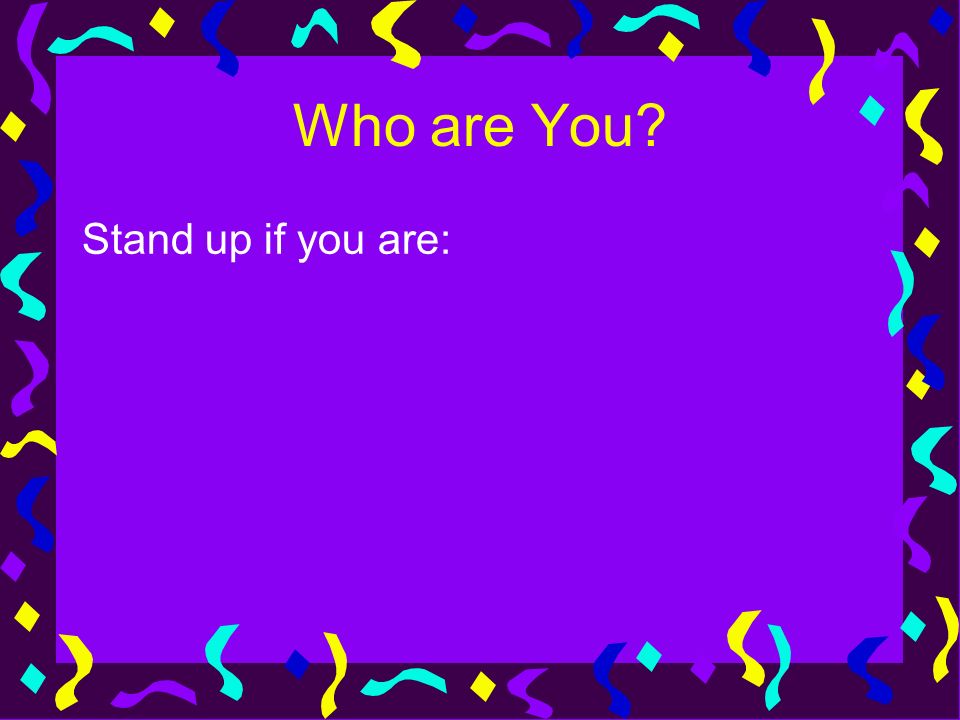 Who are You?

Stand up if you are: